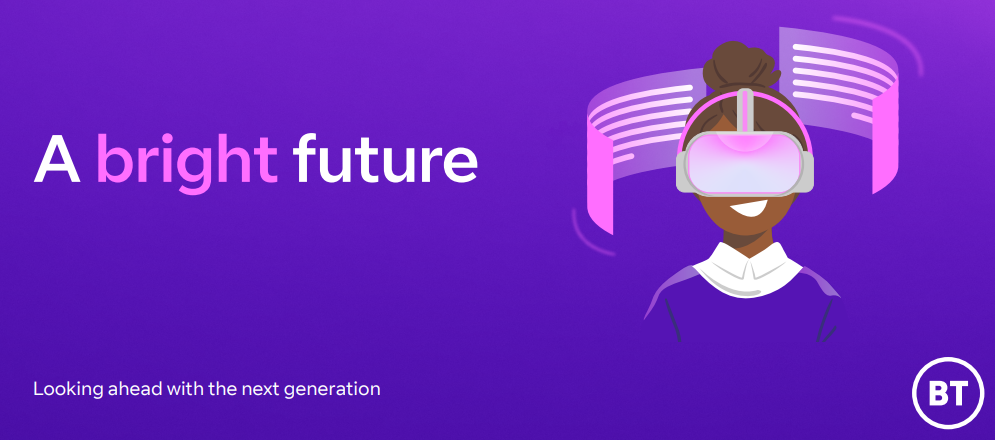 A bright future

Looking ahead with the next generation

BT